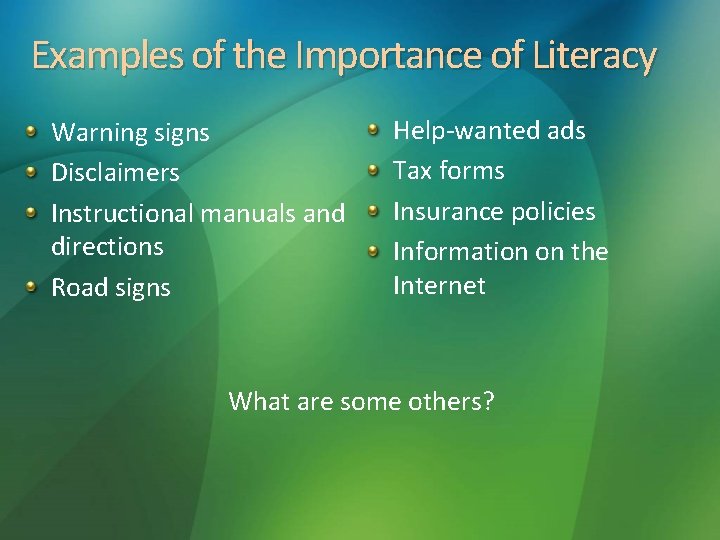 Examples of the Importance of Literacy

- Warning signs
- Disclaimers
- Instructional manuals and directions
- Road signs

- Help-wanted ads
- Tax forms
- Insurance policies
- Information on the Internet

What are some others?